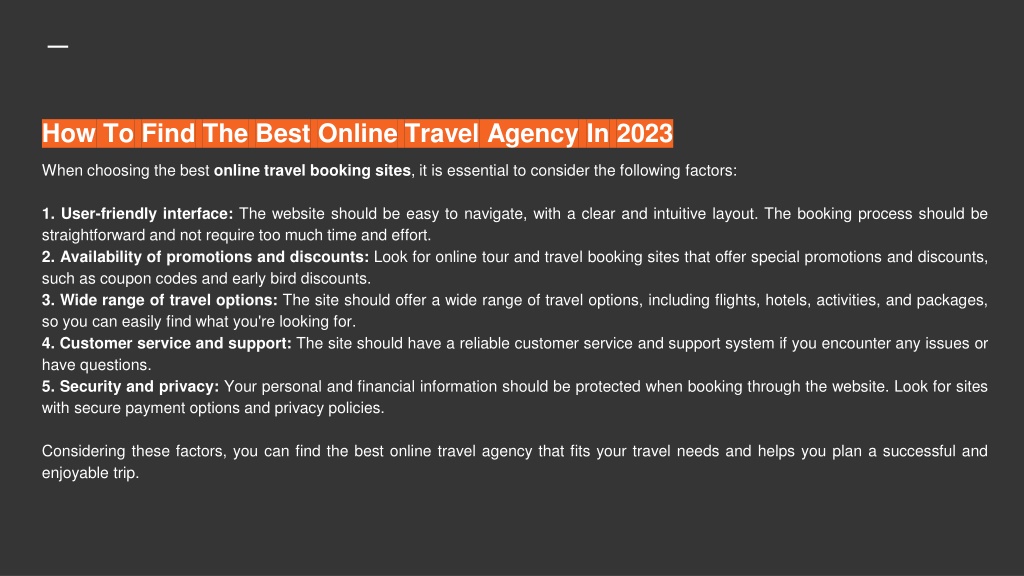 How To Find The Best Online Travel Agency In 2023

When choosing the best online travel booking sites, it is essential to consider the following factors:

1. User-friendly interface: The website should be easy to navigate, with a clear and intuitive layout. The booking process should be straightforward and not require too much time and effort.
2. Availability of promotions and discounts: Look for online tour and travel booking sites that offer special promotions and discounts, such as coupon codes and early bird discounts.
3. Wide range of travel options: The site should offer a wide range of travel options, including flights, hotels, activities, and packages, so you can easily find what you're looking for.
4. Customer service and support: The site should have a reliable customer service and support system if you encounter any issues or have questions.
5. Security and privacy: Your personal and financial information should be protected when booking through the website. Look for sites with secure payment options and privacy policies.

Considering these factors, you can find the best online travel agency that fits your travel needs and helps you plan a successful and enjoyable trip.